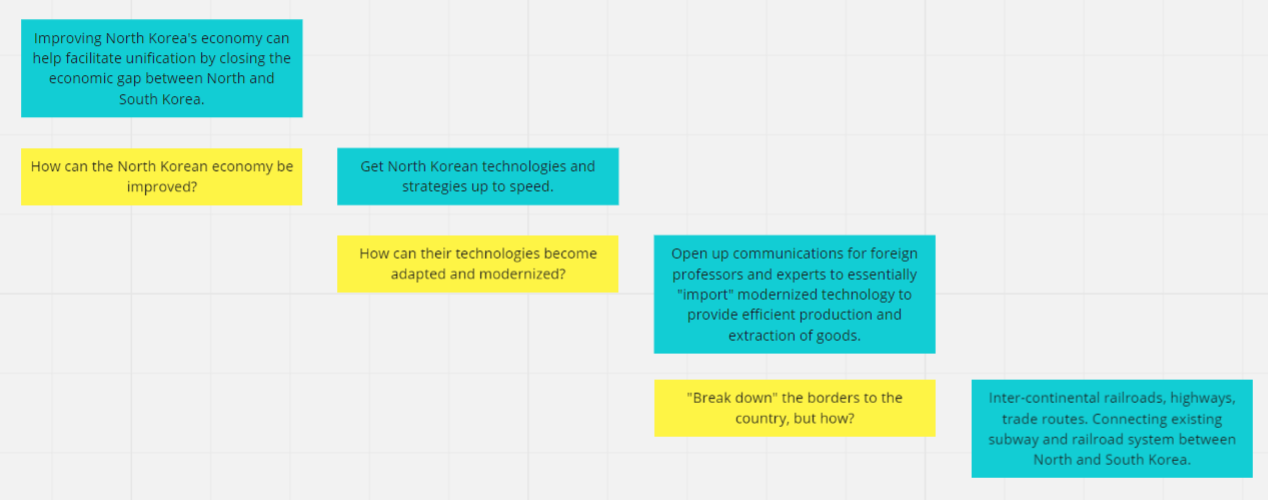 Improving North Korea's economy can help facilitate unification by closing the economic gap between North and South Korea.

How can the North Korean economy be improved?

Get North Korean technologies and strategies up to speed.

How can their technologies become adapted and modernized?

Open up communications for foreign professors and experts to essentially "import" modernized technology to provide efficient production and extraction of goods.

"Break down" the borders to the country, but how?

Inter-continental railroads, highways, trade routes. Connecting existing subway and railroad system between North and South Korea.